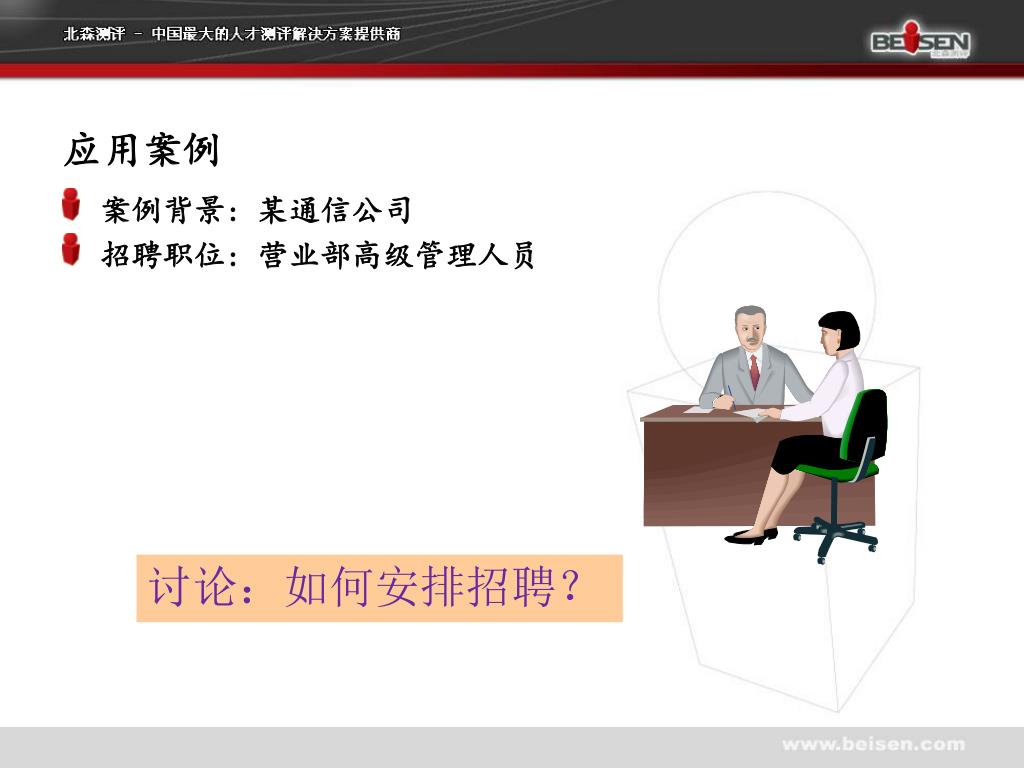 北森测评 － 中国最大的人才测评解决方案提供商

BEISEN 北森测评

应用案例

案例背景：某通信公司

招聘职位：营业部高级管理人员

讨论：如何安排招聘？

www.beisen.com